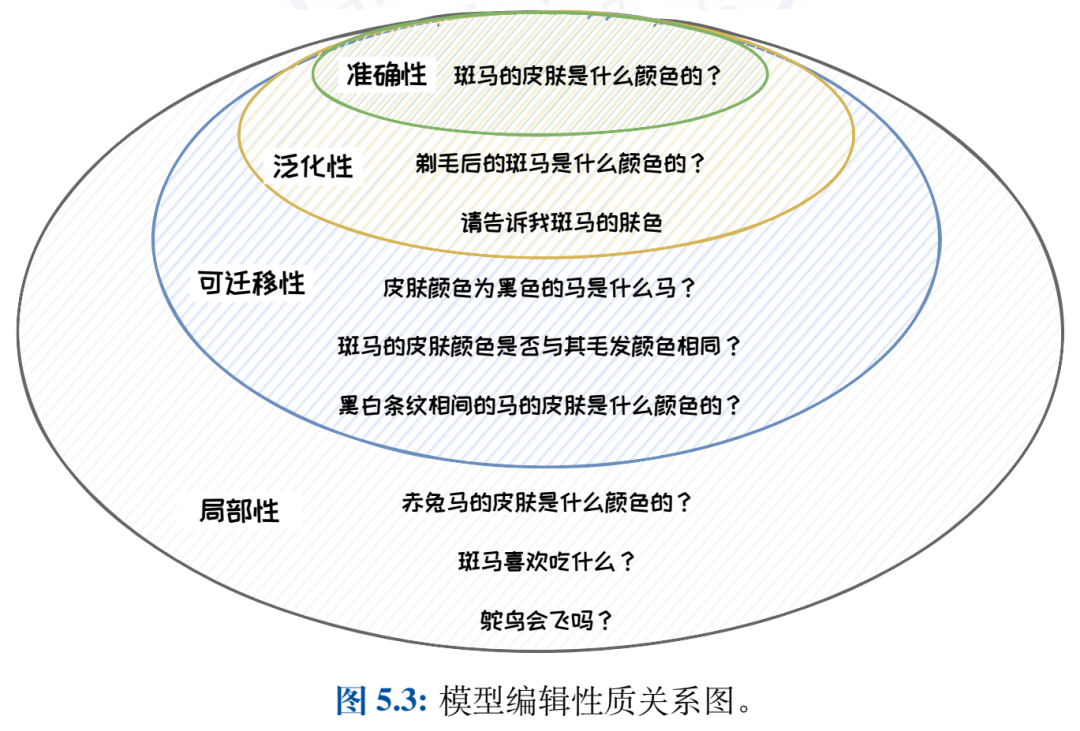 准确性 斑马的皮肤是什么颜色的？

泛化性 剃毛后的斑马是什么颜色的？

请告诉我斑马的肤色

可迁移性 皮肤颜色为黑色的马是什么马？

斑马的皮肤颜色是否与其毛发颜色相同？

黑白条纹相间的马的皮肤是什么颜色的？

局部性 赤兔马的皮肤是什么颜色的？

斑马喜欢吃什么？

鸵鸟会飞吗？

图 5.3: 模型编辑性质关系图。